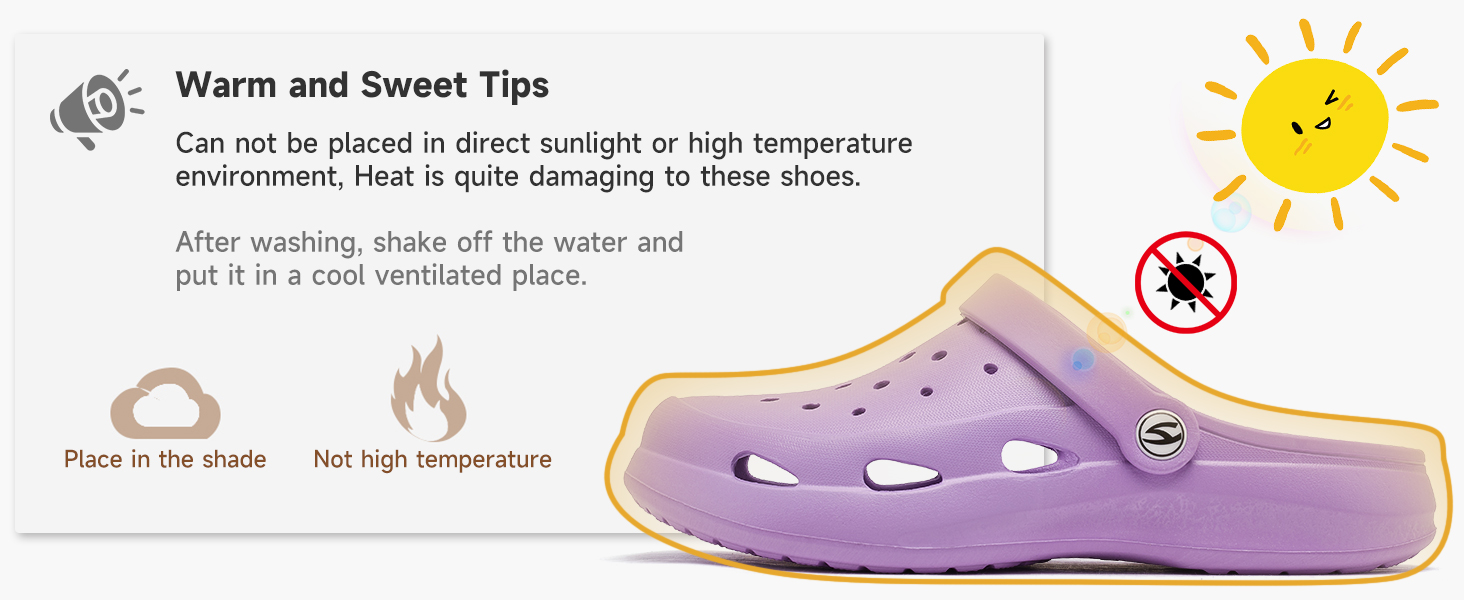 Warm and Sweet Tips

Can not be placed in direct sunlight or high temperature environment, Heat is quite damaging to these shoes.

After washing, shake off the water and put it in a cool ventilated place.

Place in the shade

Not high temperature